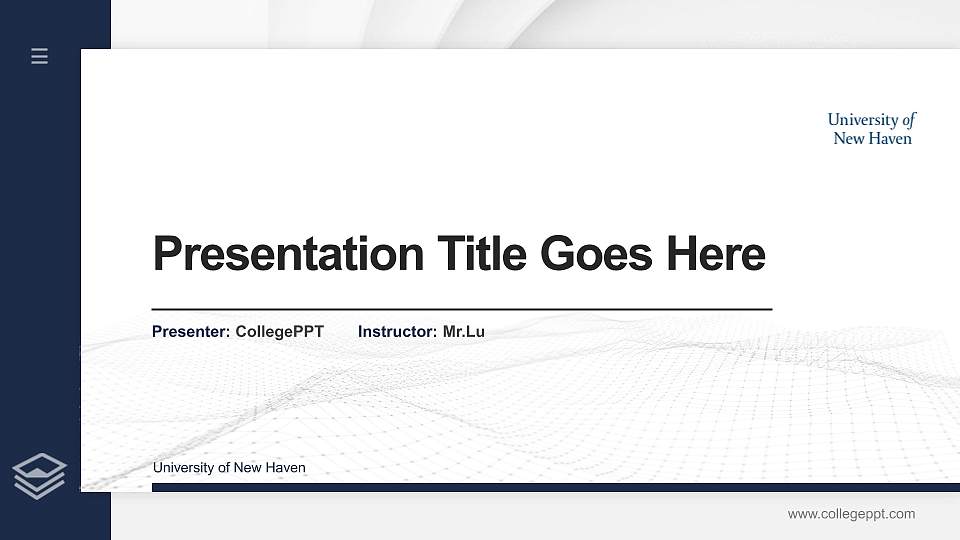 University of New Haven

Presentation Title Goes Here

Presenter: CollegePPT Instructor: Mr.Lu

University of New Haven

www.collegeppt.com